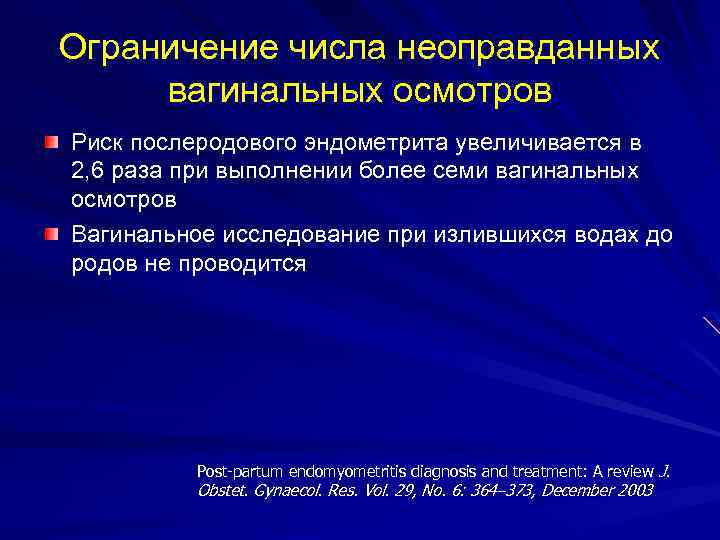 Ограничение числа неоправданных вагинальных осмотров

Риск послеродового эндометрита увеличивается в 2,6 раза при выполнении более семи вагинальных осмотров

Вагинальное исследование при излившихся водах до родов не проводится

Post-partum endomyometritis diagnosis and treatment: A review J. Obstet. Gynaecol. Res. Vol. 29, No. 6: 364–373, December 2003